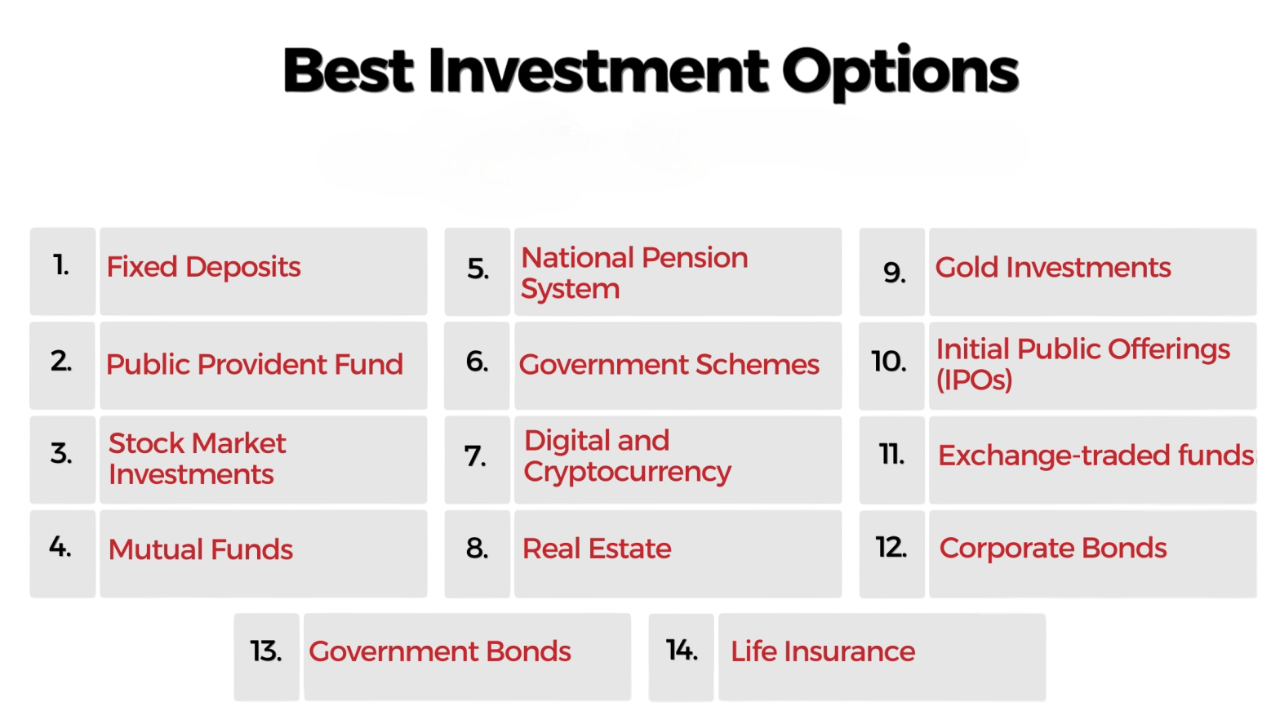 Best Investment Options

1. Fixed Deposits
2. Public Provident Fund
3. Stock Market Investments
4. Mutual Funds

5. National Pension System
6. Government Schemes
7. Digital and Cryptocurrency
8. Real Estate

9. Gold Investments
10. Initial Public Offerings (IPOs)
11. Exchange-traded funds
12. Corporate Bonds

13. Government Bonds
14. Life Insurance